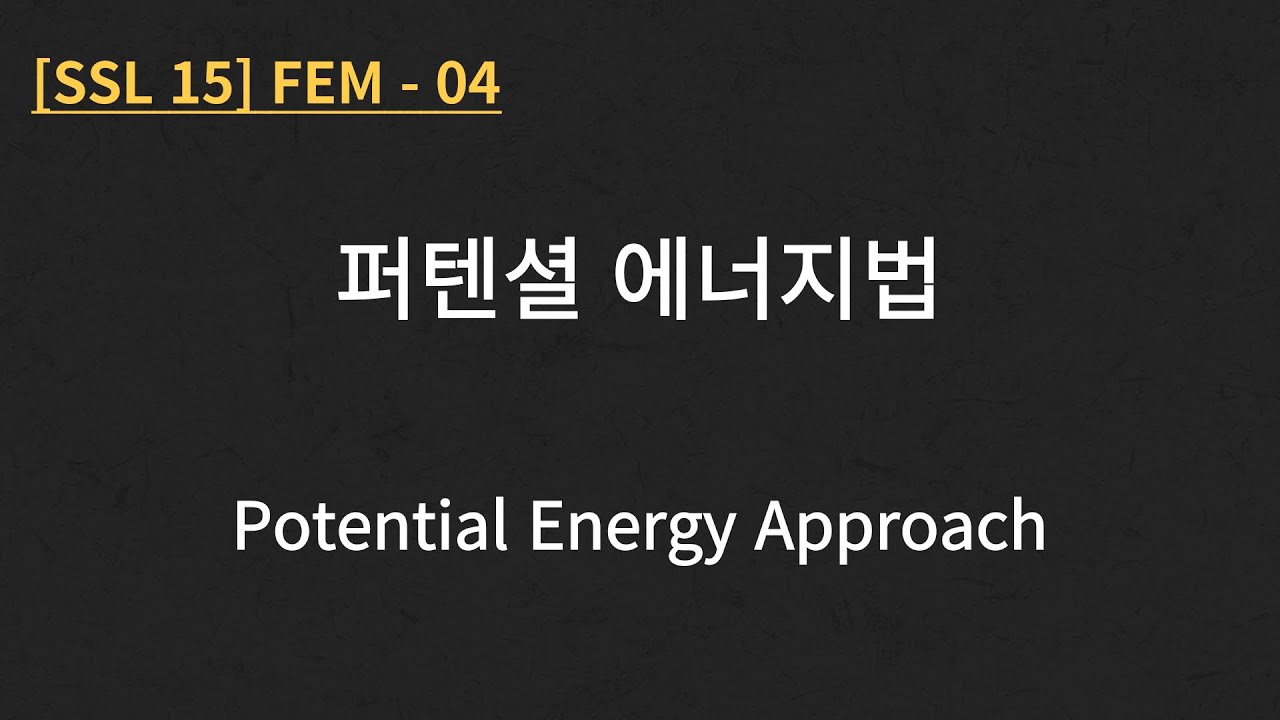 [SSL 15] FEM - 04

퍼텐셜 에너지법

Potential Energy Approach